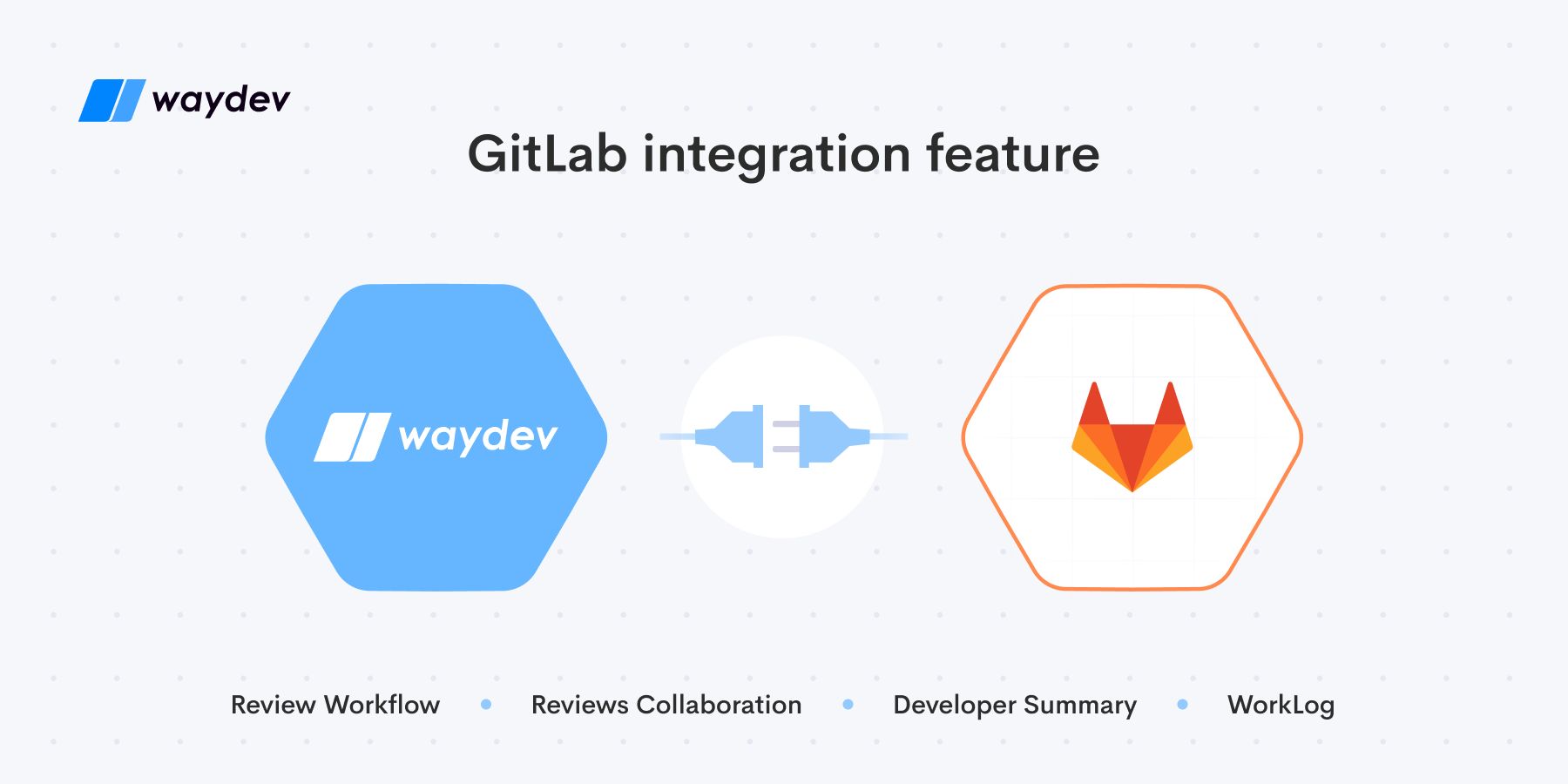 waydev

GitLab integration feature

waydev

Review Workflow • Reviews Collaboration • Developer Summary • WorkLog